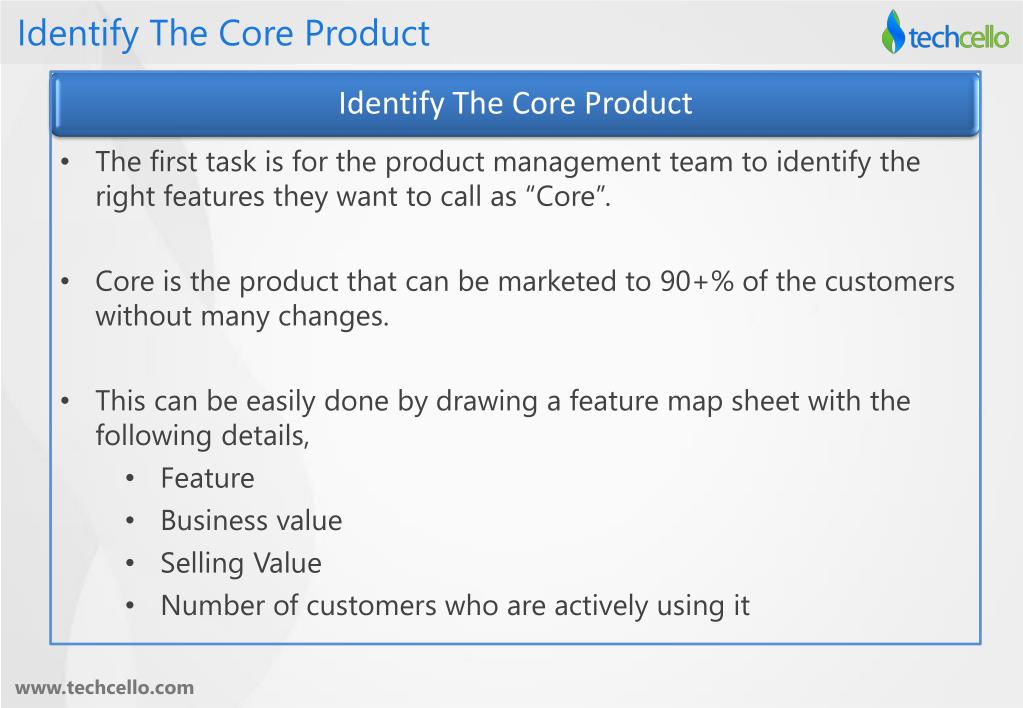 Identify The Core Product

techcello

Identify The Core Product

• The first task is for the product management team to identify the right features they want to call as “Core”.

• Core is the product that can be marketed to 90+% of the customers without many changes.

• This can be easily done by drawing a feature map sheet with the following details,
  • Feature
  • Business value
  • Selling Value
  • Number of customers who are actively using it

www.techcello.com